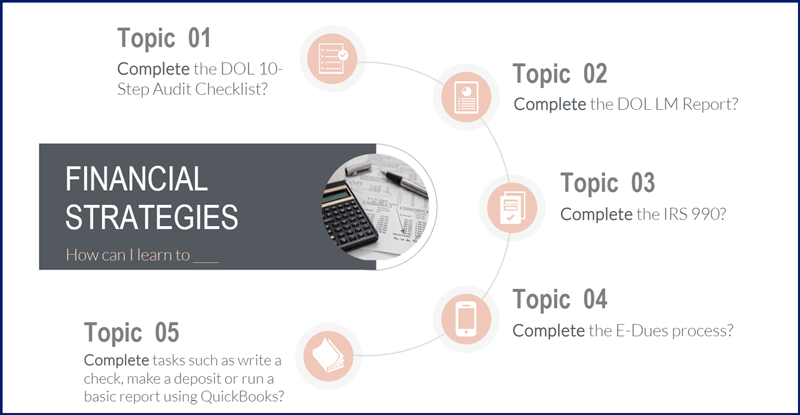 FINANCIAL STRATEGIES

How can I learn to ___

Topic 01

Complete the DOL 10-Step Audit Checklist?

Topic 02

Complete the DOL LM Report?

Topic 03

Complete the IRS 990?

Topic 04

Complete the E-Dues process?

Topic 05

Complete tasks such as write a check, make a deposit or run a basic report using QuickBooks?